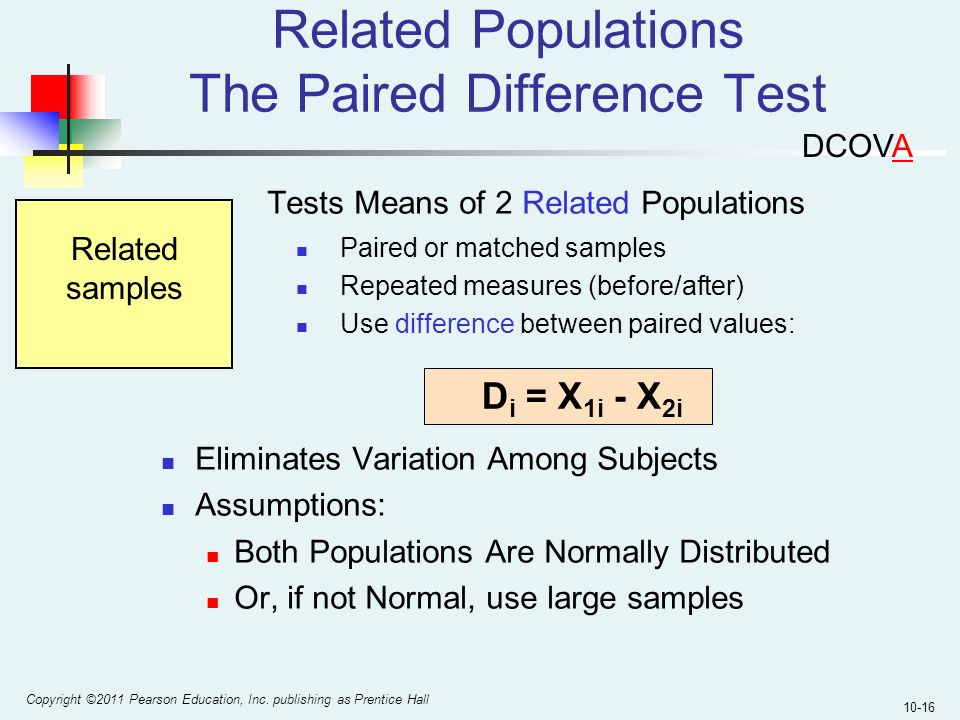 Related Populations
The Paired Difference Test

DCOVA

Related samples

Tests Means of 2 Related Populations

- Paired or matched samples
- Repeated measures (before/after)
- Use difference between paired values:

$D_i = X_{1i} - X_{2i}$

- Eliminates Variation Among Subjects
- Assumptions:
  - Both Populations Are Normally Distributed
  - Or, if not Normal, use large samples

Copyright ©2011 Pearson Education, Inc. publishing as Prentice Hall

10-16